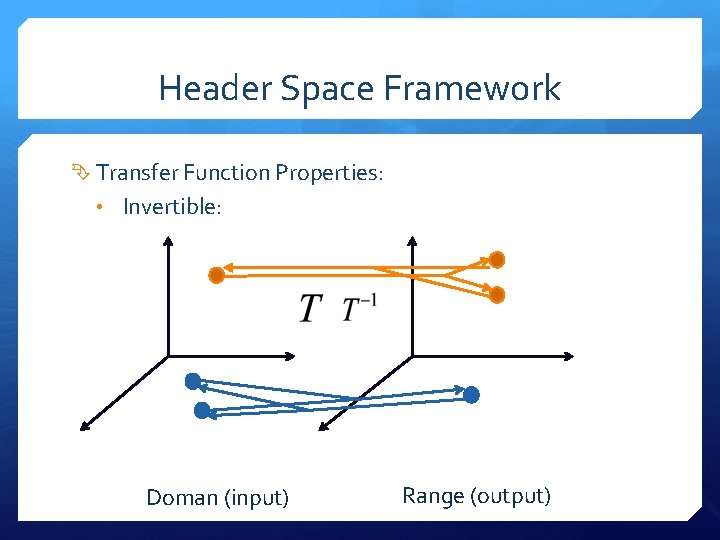 Header Space Framework

Transfer Function Properties:

• Invertible:

$T$ $T^{-1}$

Doman (input)

Range (output)